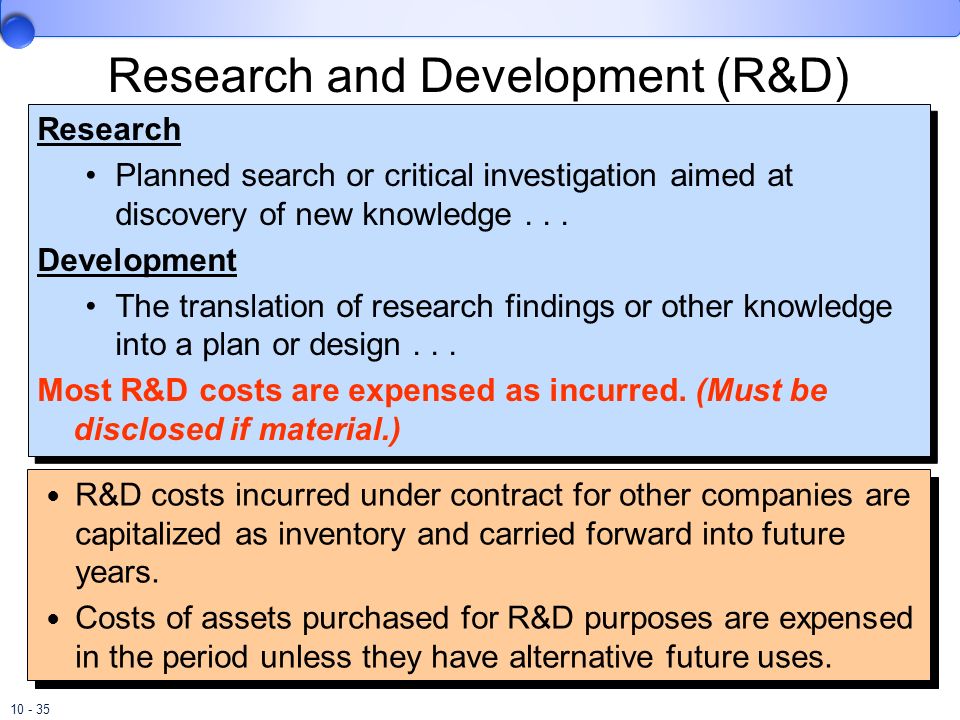 Research and Development (R&D)

Research

• Planned search or critical investigation aimed at discovery of new knowledge . . .

Development

• The translation of research findings or other knowledge into a plan or design . . .

Most R&D costs are expensed as incurred. (Must be disclosed if material.)

• R&D costs incurred under contract for other companies are capitalized as inventory and carried forward into future years.

• Costs of assets purchased for R&D purposes are expensed in the period unless they have alternative future uses.

10 - 35